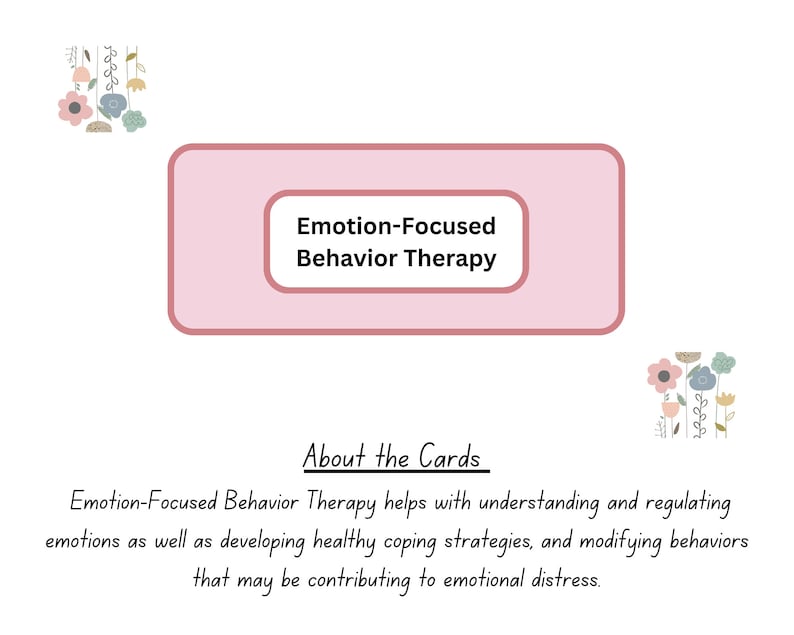 Emotion-Focused Behavior Therapy

About the Cards

Emotion-Focused Behavior Therapy helps with understanding and regulating emotions as well as developing healthy coping strategies, and modifying behaviors that may be contributing to emotional distress.